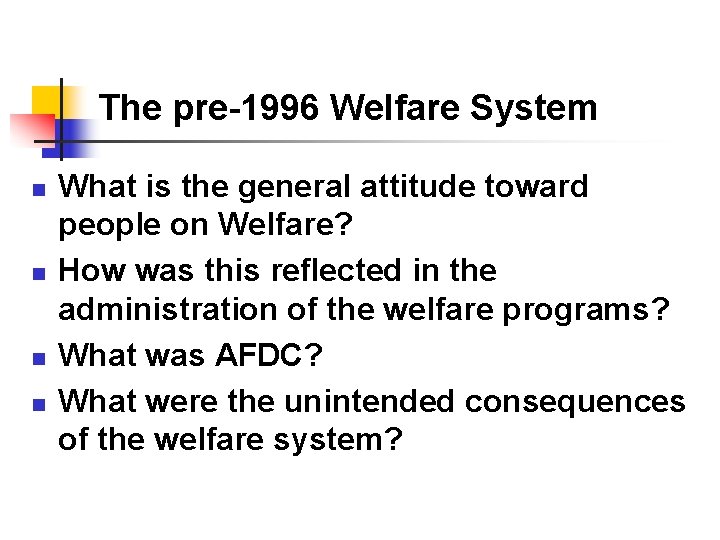 The pre-1996 Welfare System

- What is the general attitude toward people on Welfare?
- How was this reflected in the administration of the welfare programs?
- What was AFDC?
- What were the unintended consequences of the welfare system?